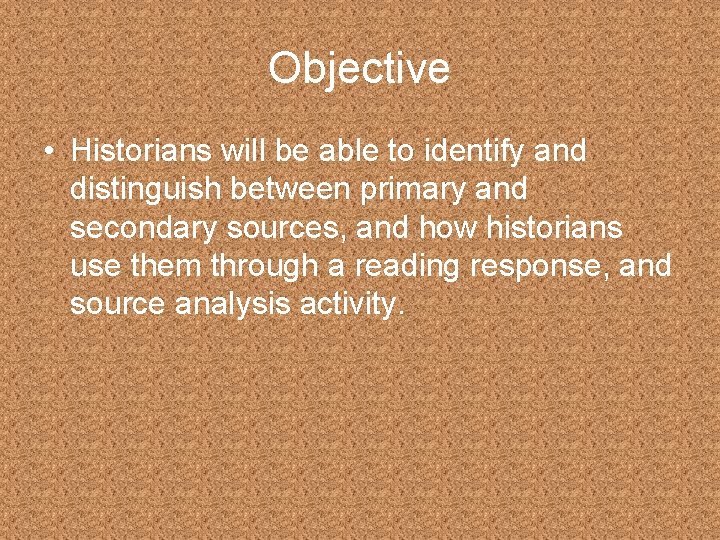 Objective

• Historians will be able to identify and distinguish between primary and secondary sources, and how historians use them through a reading response, and source analysis activity.